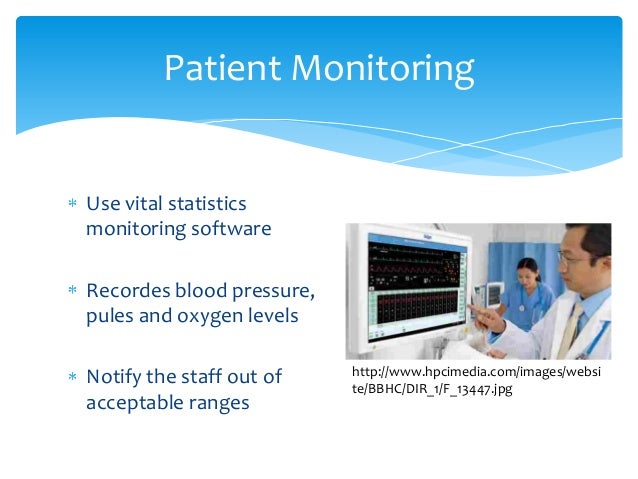 Patient Monitoring

* Use vital statistics monitoring software

* Recordes blood pressure, pules and oxygen levels

* Notify the staff out of acceptable ranges

http://www.hpcimedia.com/images/website/BBHC/DIR_1/F_13447.jpg